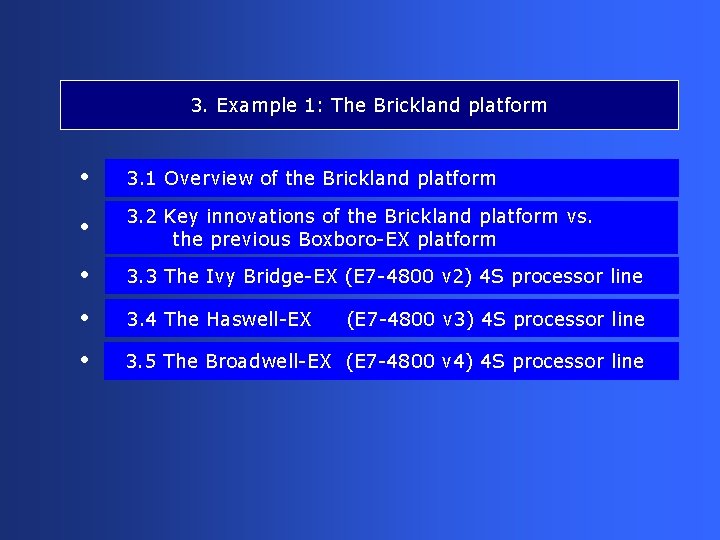 3. Example 1: The Brickland platform

• 3.1 Overview of the Brickland platform

• 3.2 Key innovations of the Brickland platform vs. the previous Boxboro-EX platform

• 3.3 The Ivy Bridge-EX (E7-4800 v2) 4S processor line

• 3.4 The Haswell-EX (E7-4800 v3) 4S processor line

• 3.5 The Broadwell-EX (E7-4800 v4) 4S processor line